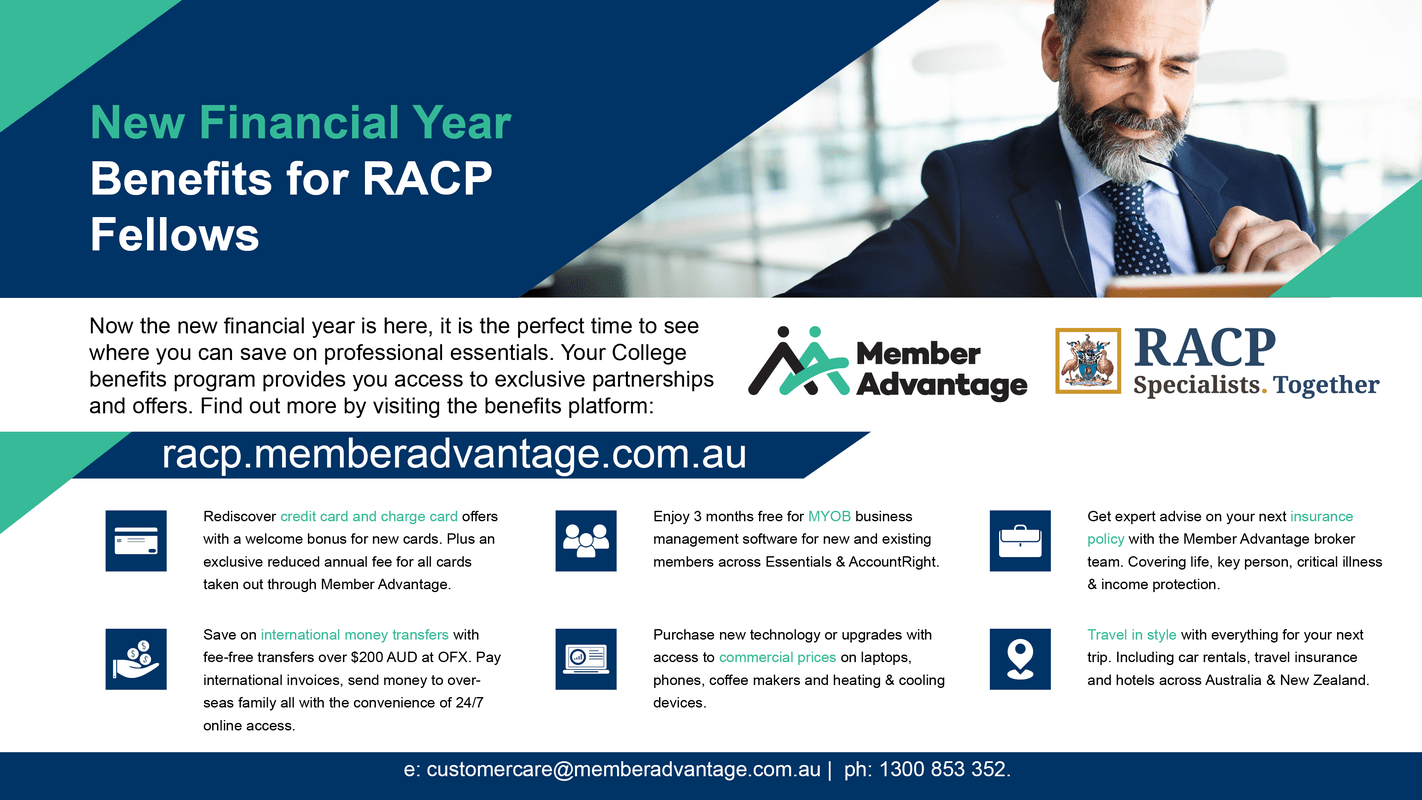 New Financial Year
Benefits for RACP Fellows

Now the new financial year is here, it is the perfect time to see where you can save on professional essentials. Your College benefits program provides you access to exclusive partnerships and offers. Find out more by visiting the benefits platform:

Member Advantage

RACP
Specialists. Together

racp.memberadvantage.com.au

Rediscover credit card and charge card offers with a welcome bonus for new cards. Plus an exclusive reduced annual fee for all cards taken out through Member Advantage.

Save on international money transfers with fee-free transfers over $200 AUD at OFX. Pay international invoices, send money to overseas family all with the convenience of 24/7 online access.

Enjoy 3 months free for MYOB business management software for new and existing members across Essentials & AccountRight.

Purchase new technology or upgrades with access to commercial prices on laptops, phones, coffee makers and heating & cooling devices.

Get expert advise on your next insurance policy with the Member Advantage broker team. Covering life, key person, critical illness & income protection.

Travel in style with everything for your next trip. Including car rentals, travel insurance and hotels across Australia & New Zealand.

e: customercare@memberadvantage.com.au | ph: 1300 853 352.